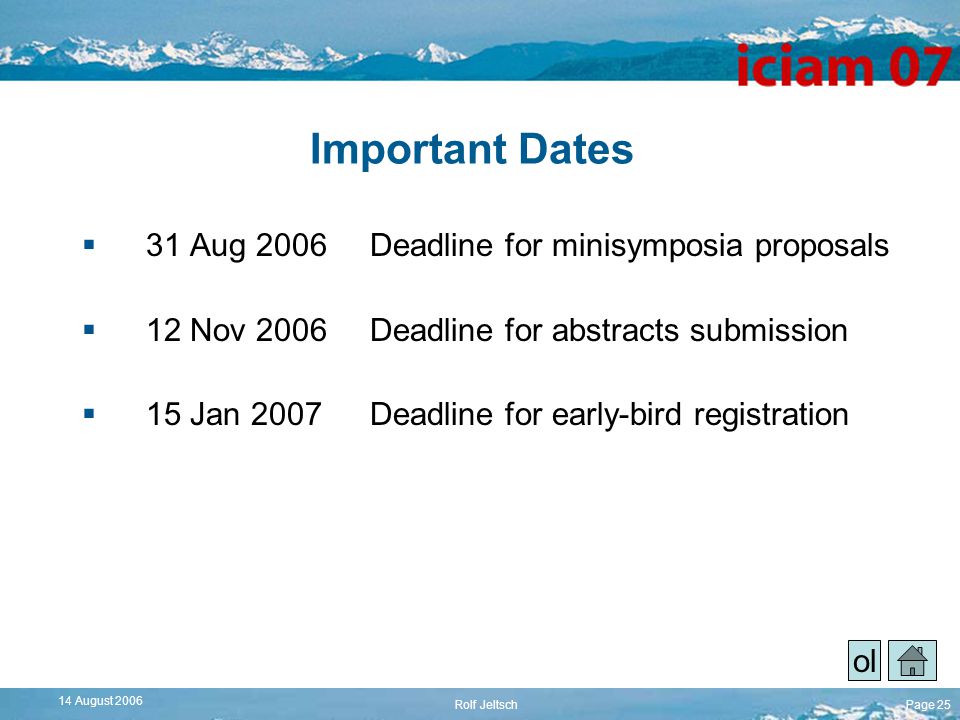 iciam 07

Important Dates

▪ 31 Aug 2006 Deadline for minisymposia proposals

▪ 12 Nov 2006 Deadline for abstracts submission

▪ 15 Jan 2007 Deadline for early-bird registration

ol

14 August 2006

Rolf Jeltsch

Page 25